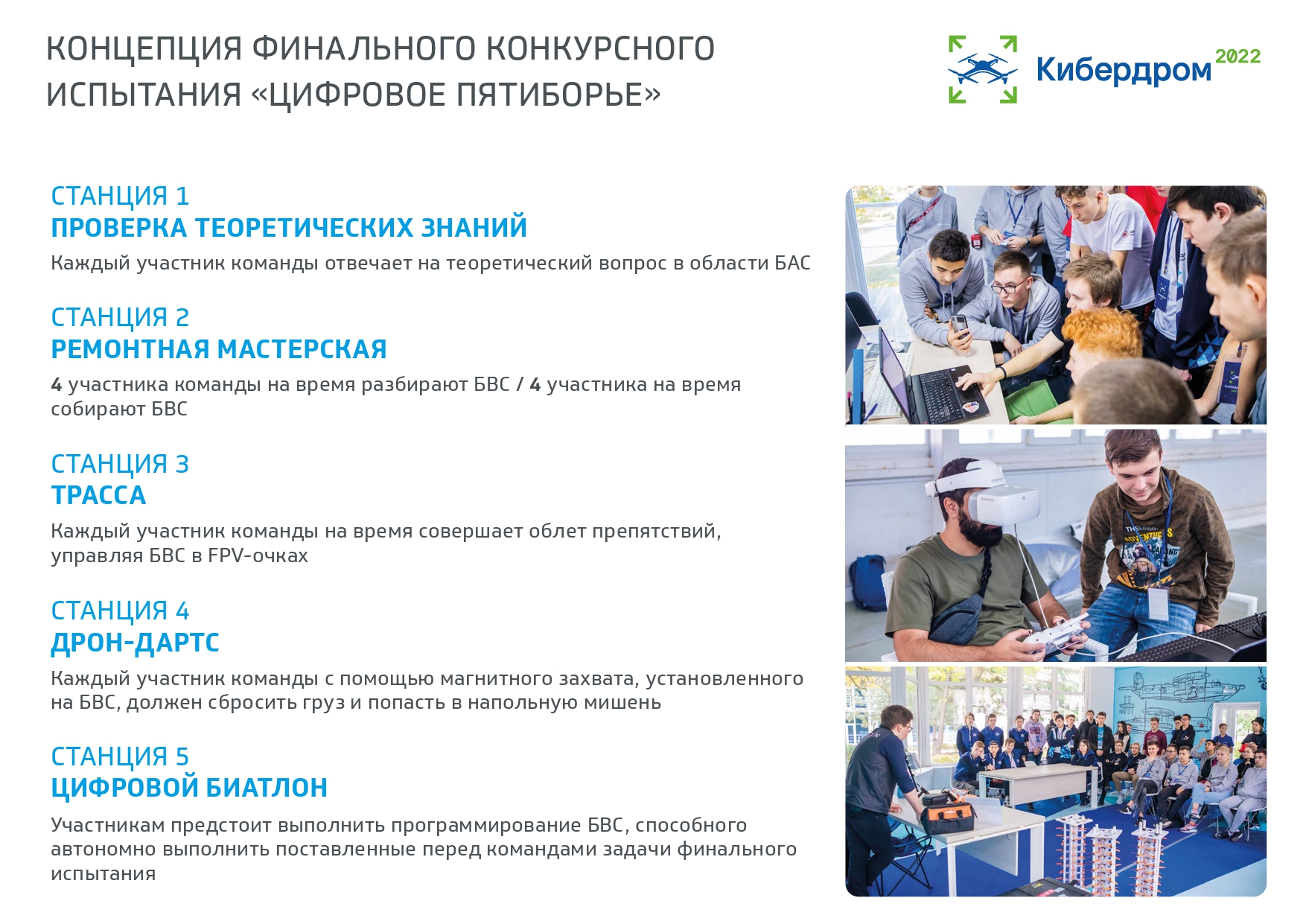 КОНЦЕПЦИЯ ФИНАЛЬНОГО КОНКУРСНОГО ИСПЫТАНИЯ «ЦИФРОВОЕ ПЯТИБОРЬЕ»

Кибердром 2022

СТАНЦИЯ 1
ПРОВЕРКА ТЕОРЕТИЧЕСКИХ ЗНАНИЙ
Каждый участник команды отвечает на теоретический вопрос в области БАС

СТАНЦИЯ 2
РЕМОНТНАЯ МАСТЕРСКАЯ
4 участника команды на время разбирают БВС / 4 участника на время собирают БВС

СТАНЦИЯ 3
ТРАССА
Каждый участник команды на время совершает облет препятствий, управляя БВС в FPV-очках

СТАНЦИЯ 4
ДРОН-ДАРТС
Каждый участник команды с помощью магнитного захвата, установленного на БВС, должен сбросить груз и попасть в напольную мишень

СТАНЦИЯ 5
ЦИФРОВОЙ БИАТЛОН
Участникам предстоит выполнить программирование БВС, способного автономно выполнить поставленные перед командами задачи финального испытания